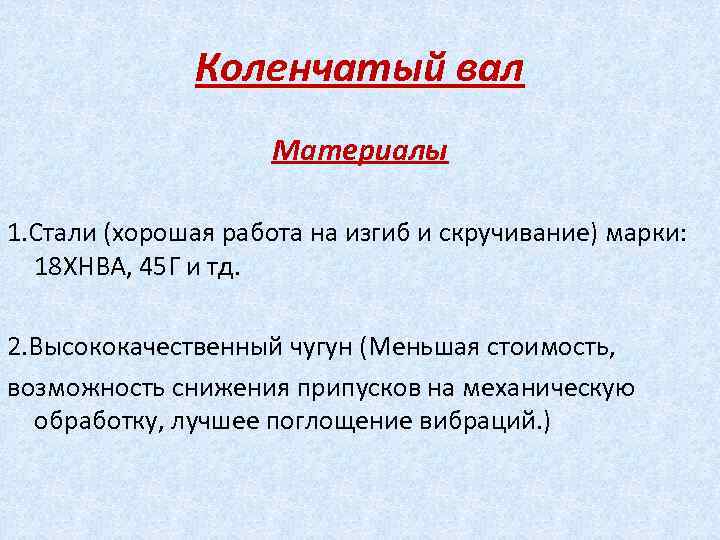 Коленчатый вал

Материалы

1.Стали (хорошая работа на изгиб и скручивание) марки: 18ХНВА, 45Г и тд.

2.Высококачественный чугун (Меньшая стоимость,
возможность снижения припусков на механическую обработку, лучшее поглощение вибраций.)